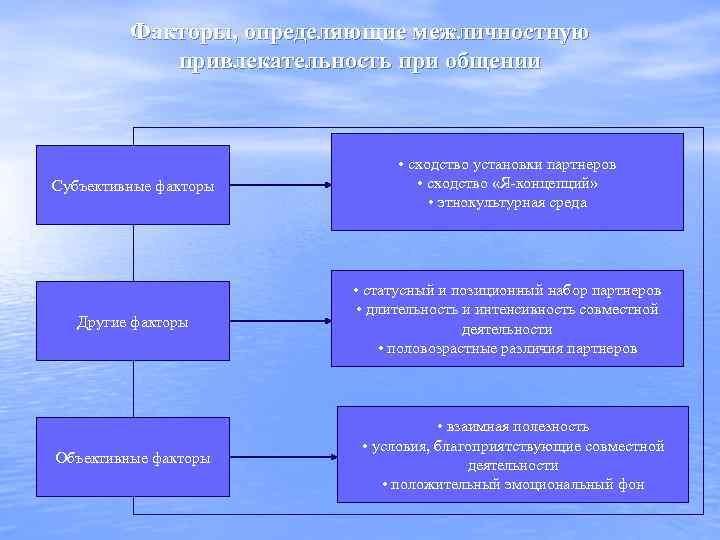 Факторы, определяющие межличностную привлекательность при общении

Субъективные факторы

• сходство установки партнеров
• сходство «Я-концепций»
• этнокультурная среда

Другие факторы

• статусный и позиционный набор партнеров
• длительность и интенсивность совместной деятельности
• половозрастные различия партнеров

Объективные факторы

• взаимная полезность
• условия, благоприятствующие совместной деятельности
• положительный эмоциональный фон